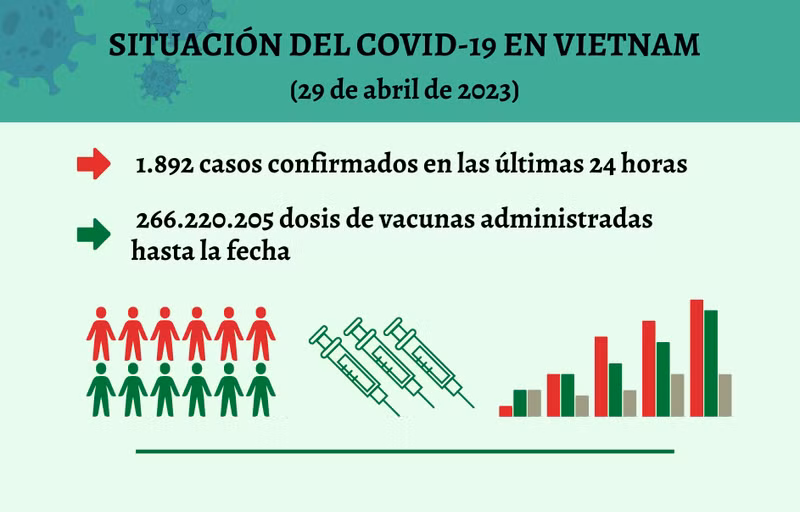 SITUACIÓN DEL COVID-19 EN VIETNAM
(29 de abril de 2023)

1.892 casos confirmados en las últimas 24 horas

266.220.205 dosis de vacunas administradas hasta la fecha